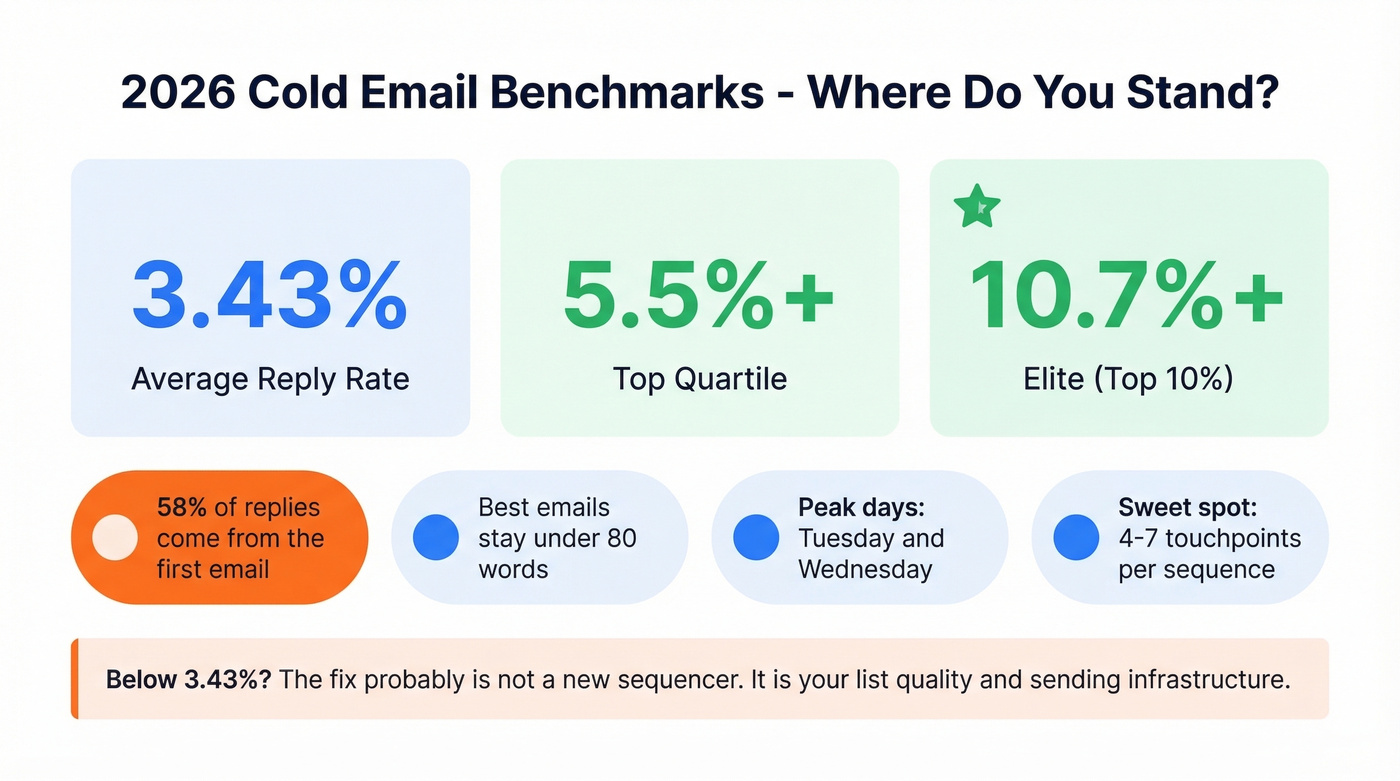 2026 Cold Email Benchmarks - Where Do You Stand?

3.43%
Average Reply Rate

5.5%+
Top Quartile

10.7%+
Elite (Top 10%)

58% of replies come from the first email

Best emails stay under 80 words

Peak days: Tuesday and Wednesday

Sweet spot: 4-7 touchpoints per sequence

Below 3.43%? The fix probably is not a new sequencer. It is your list quality and sending infrastructure.